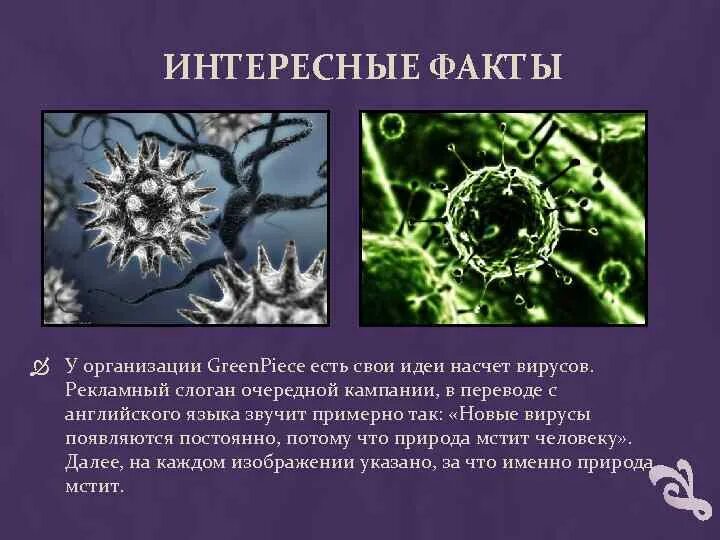 ИНТЕРЕСНЫЕ ФАКТЫ

У организации GreenPiece есть свои идеи насчет вирусов. Рекламный слоган очередной кампании, в переводе с английского языка звучит примерно так: «Новые вирусы появляются постоянно, потому что природа мстит человеку». Далее, на каждом изображении указано, за что именно природа мстит.